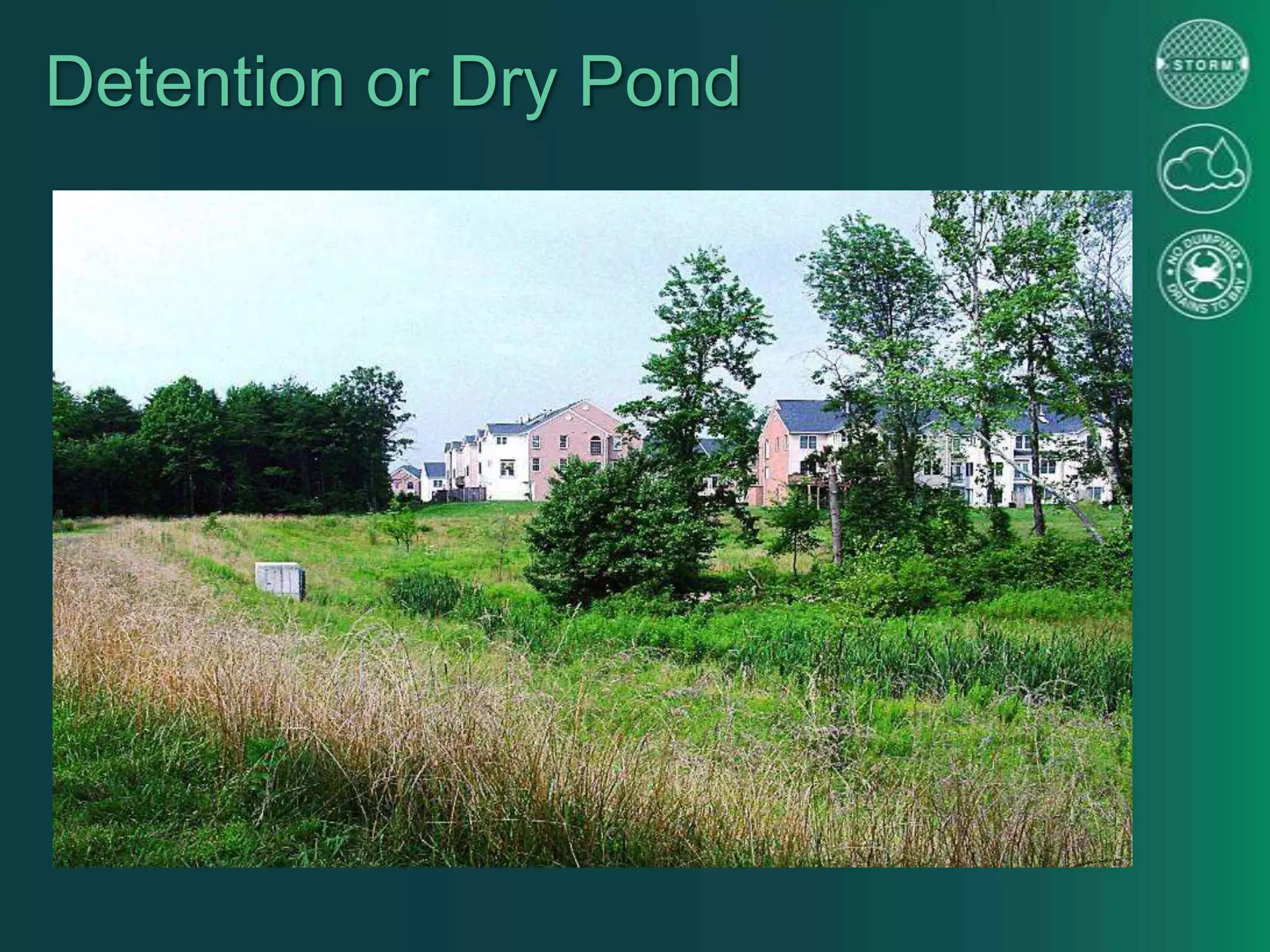 Detention or Dry Pond

STORM

NO DUMPING DRAINS TO BAY